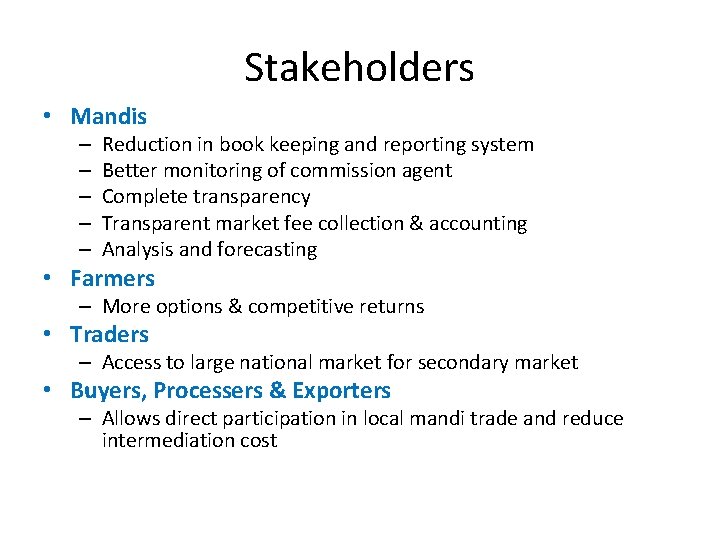 Stakeholders

• Mandis
– Reduction in book keeping and reporting system
– Better monitoring of commission agent
– Complete transparency
– Transparent market fee collection & accounting
– Analysis and forecasting

• Farmers
– More options & competitive returns

• Traders
– Access to large national market for secondary market

• Buyers, Processers & Exporters
– Allows direct participation in local mandi trade and reduce intermediation cost